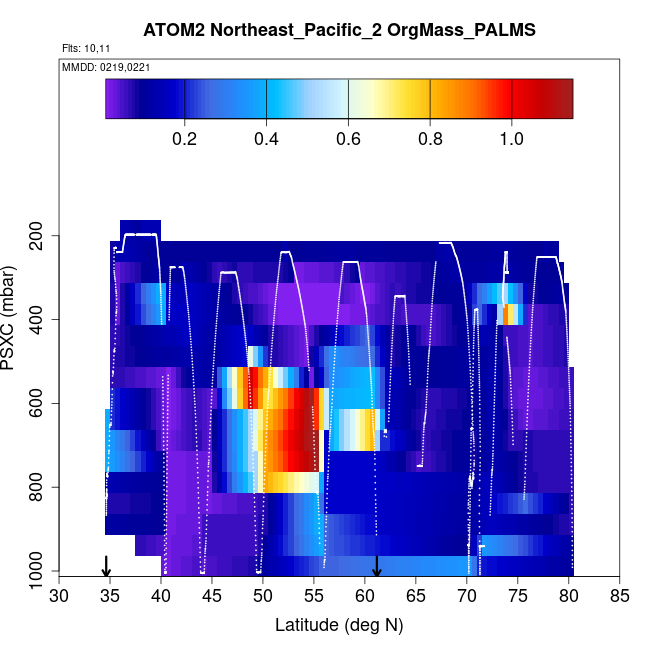 ATOM2 Northeast_Pacific_2 OrgMass_PALMS

Flts: 10,11

MMDD: 0219,0221

0.2 0.4 0.6 0.8 1.0

PSXC (mbar)

200
400
600
800
1000

30 35 40 45 50 55 60 65 70 75 80 85

Latitude (deg N)